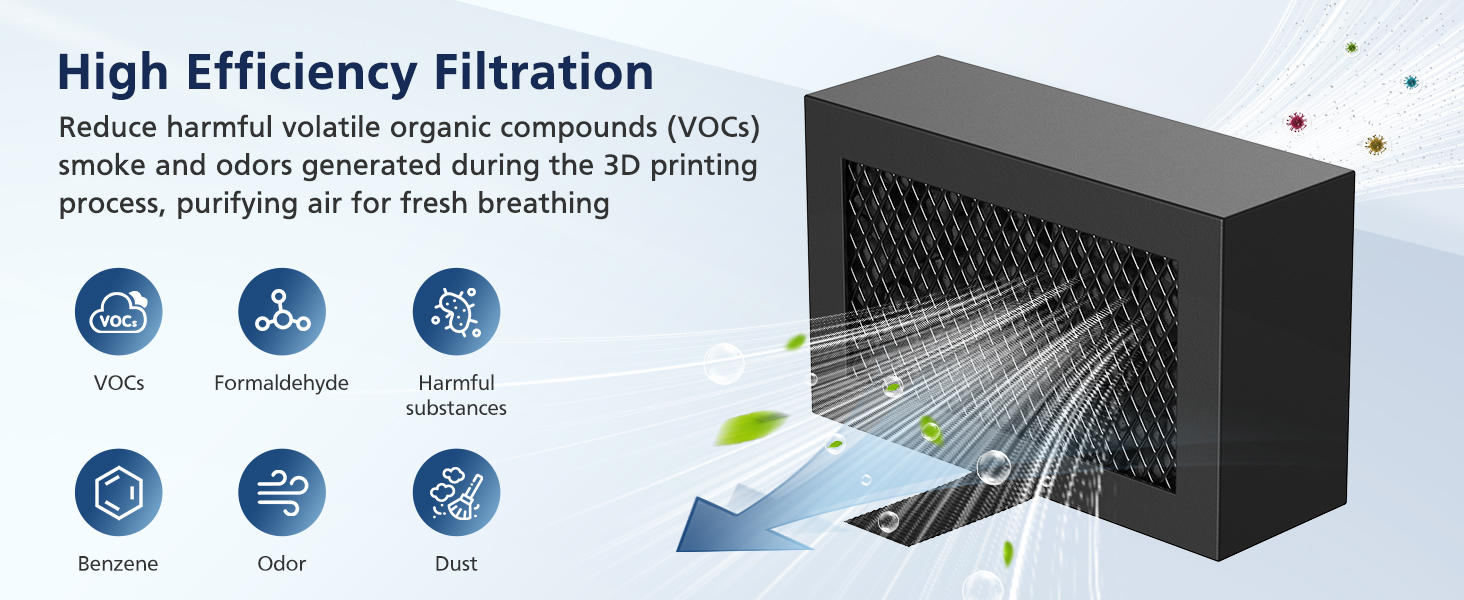 High Efficiency Filtration

Reduce harmful volatile organic compounds (VOCs) smoke and odors generated during the 3D printing process, purifying air for fresh breathing

VOCs

VOCs

Formaldehyde

Harmful substances

Benzene

Odor

Dust